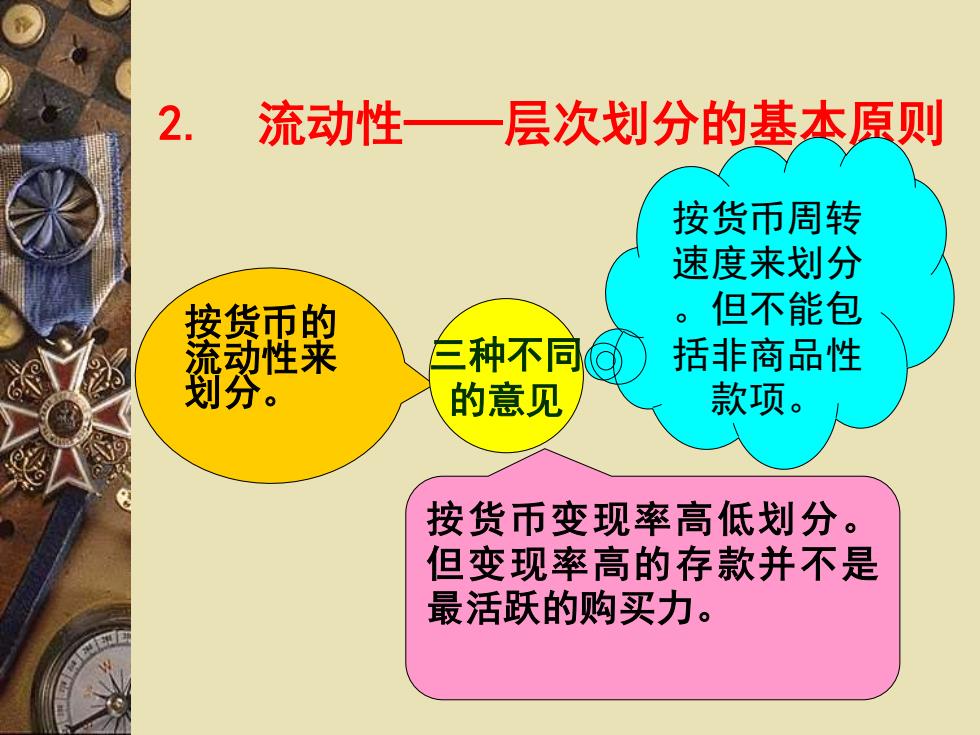 2. 流动性——层次划分的基本原则

按货币的流动性来划分。

三种不同的意见

按货币周转速度来划分。但不能包括非商品性款项。

按货币变现率高低划分。但变现率高的存款并不是最活跃的购买力。